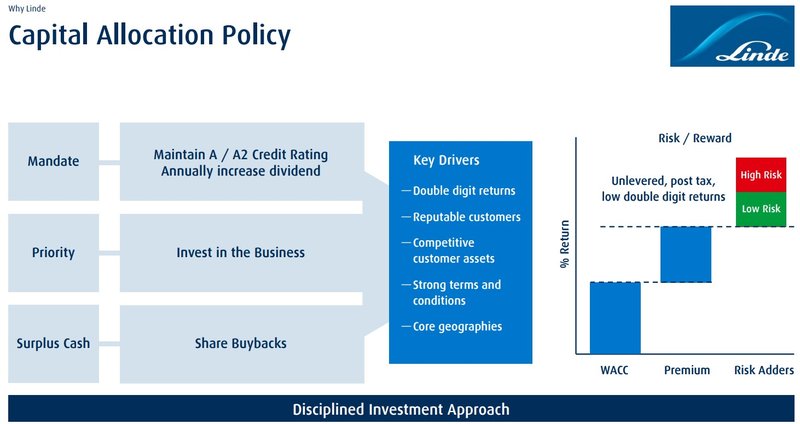 Why Linde

Capital Allocation Policy

Linde

Mandate

Maintain A / A2 Credit Rating
Annually increase dividend

Priority

Invest in the Business

Surplus Cash

Share Buybacks

Key Drivers
— Double digit returns
— Reputable customers
— Competitive customer assets
— Strong terms and conditions
— Core geographies

Risk / Reward

Unlevered, post tax, low double digit returns

High Risk

Low Risk

% Return

WACC

Premium

Risk Adders

Disciplined Investment Approach